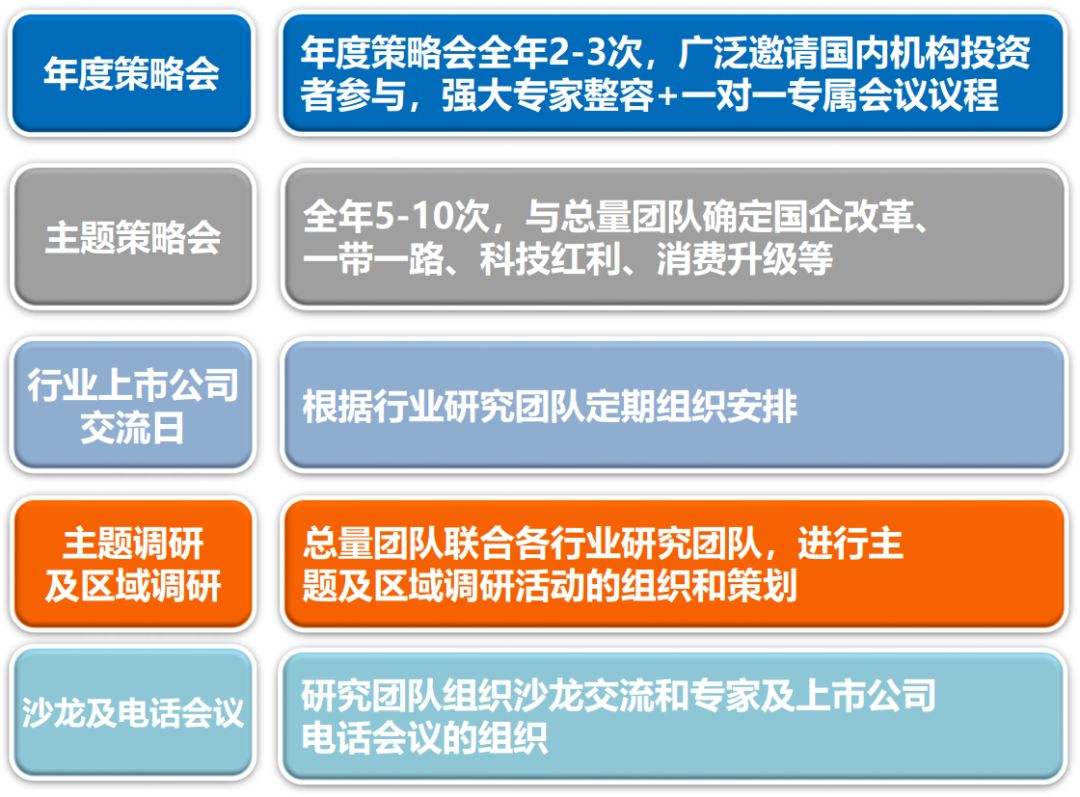 年度策略会

年度策略会全年2-3次，广泛邀请国内机构投资者参与，强大专家整容+一对一专属会议议程

主题策略会

全年5-10次，与总量团队确定国企改革、一带一路、科技红利、消费升级等

行业上市公司交流日

根据行业研究团队定期组织安排

主题调研及区域调研

总量团队联合各行业研究团队，进行主题及区域调研活动的组织和策划

沙龙及电话会议

研究团队组织沙龙交流和专家及上市公司电话会议的组织